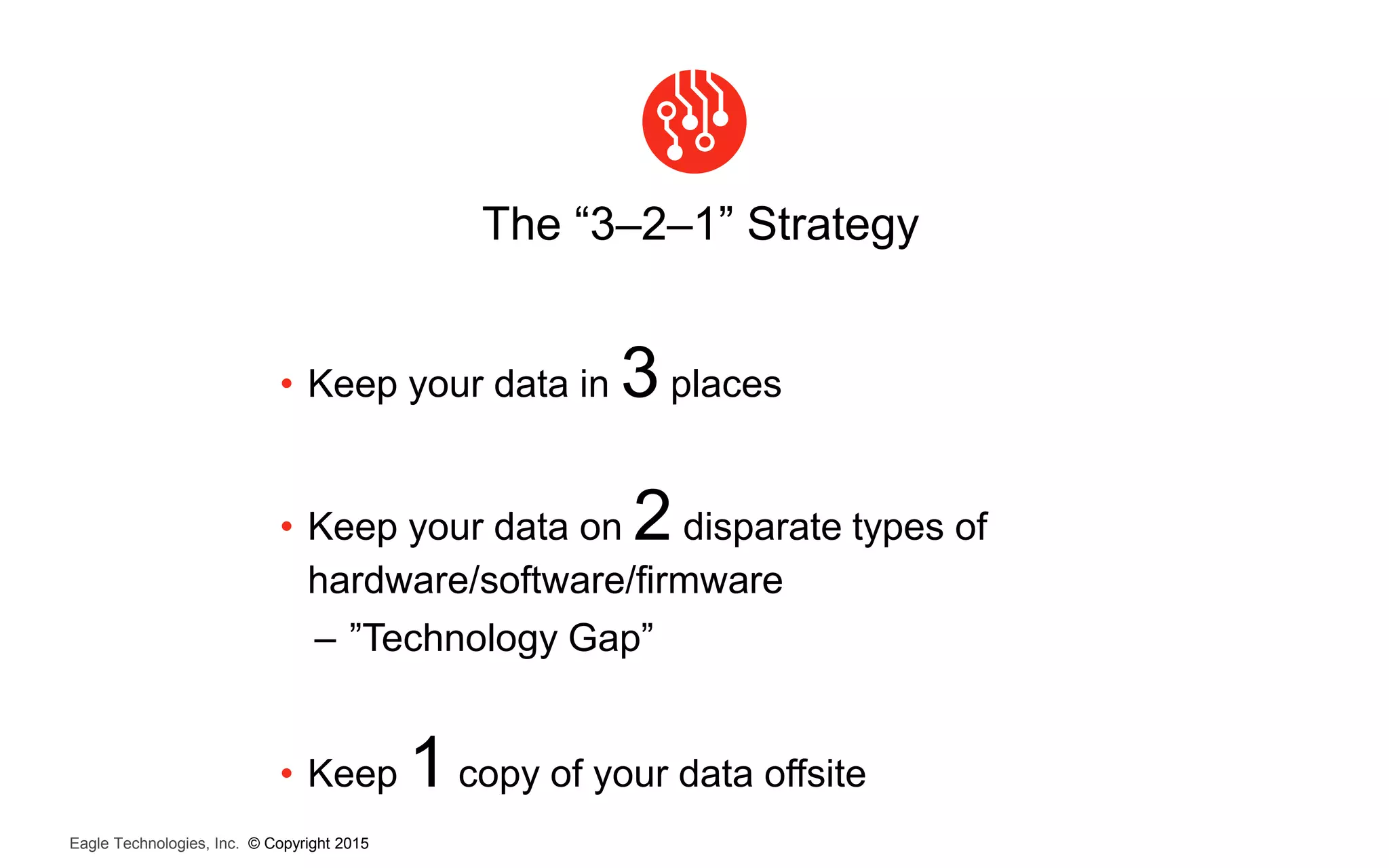 The “3–2–1” Strategy

• Keep your data in 3 places

• Keep your data on 2 disparate types of hardware/software/firmware
– ”Technology Gap”

• Keep 1 copy of your data offsite

Eagle Technologies, Inc. © Copyright 2015